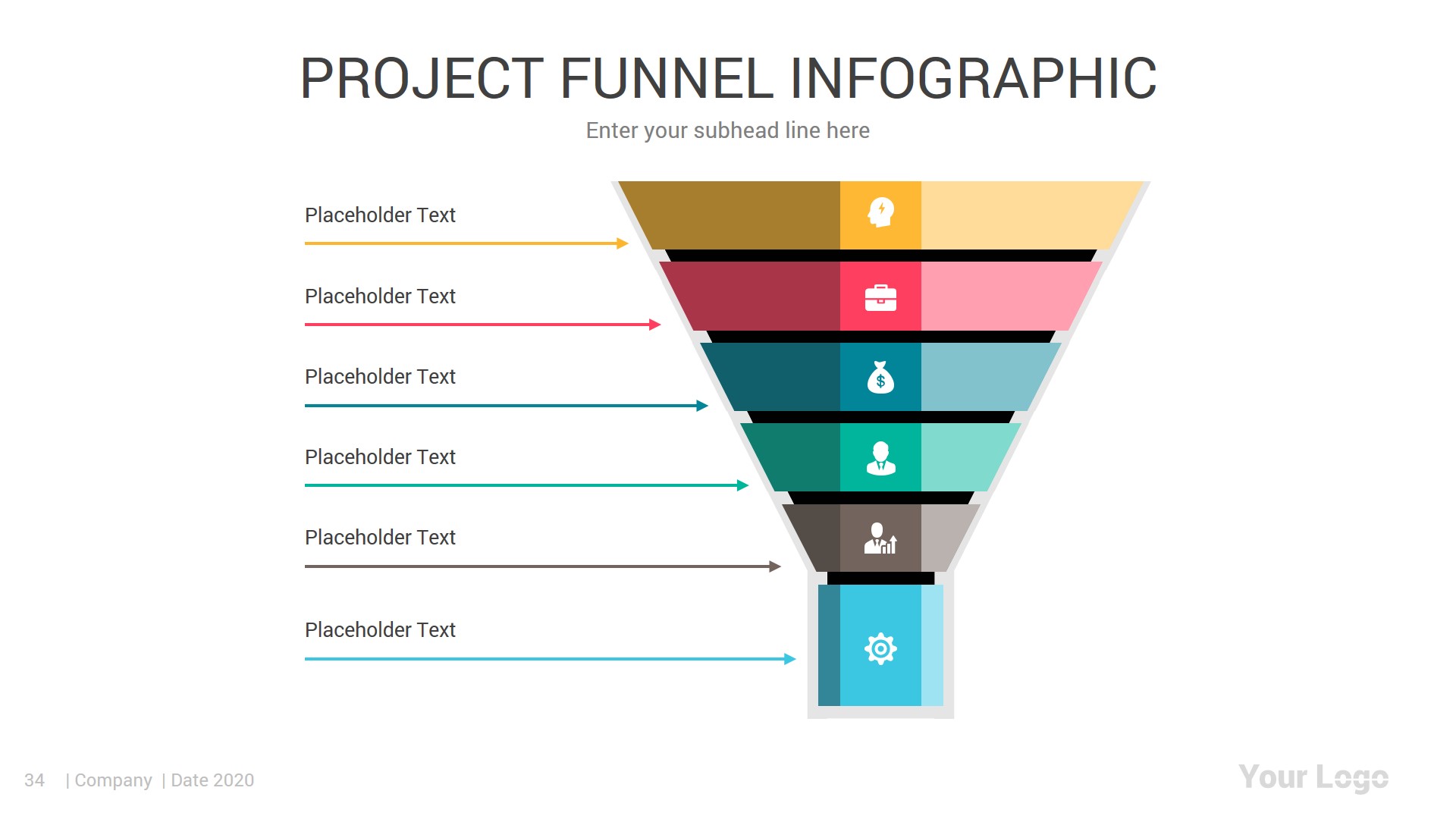 PROJECT FUNNEL INFOGRAPHIC

Enter your subhead line here

Placeholder Text

Placeholder Text

Placeholder Text

Placeholder Text

Placeholder Text

Placeholder Text

$

34 | Company | Date 2020

Your Logo